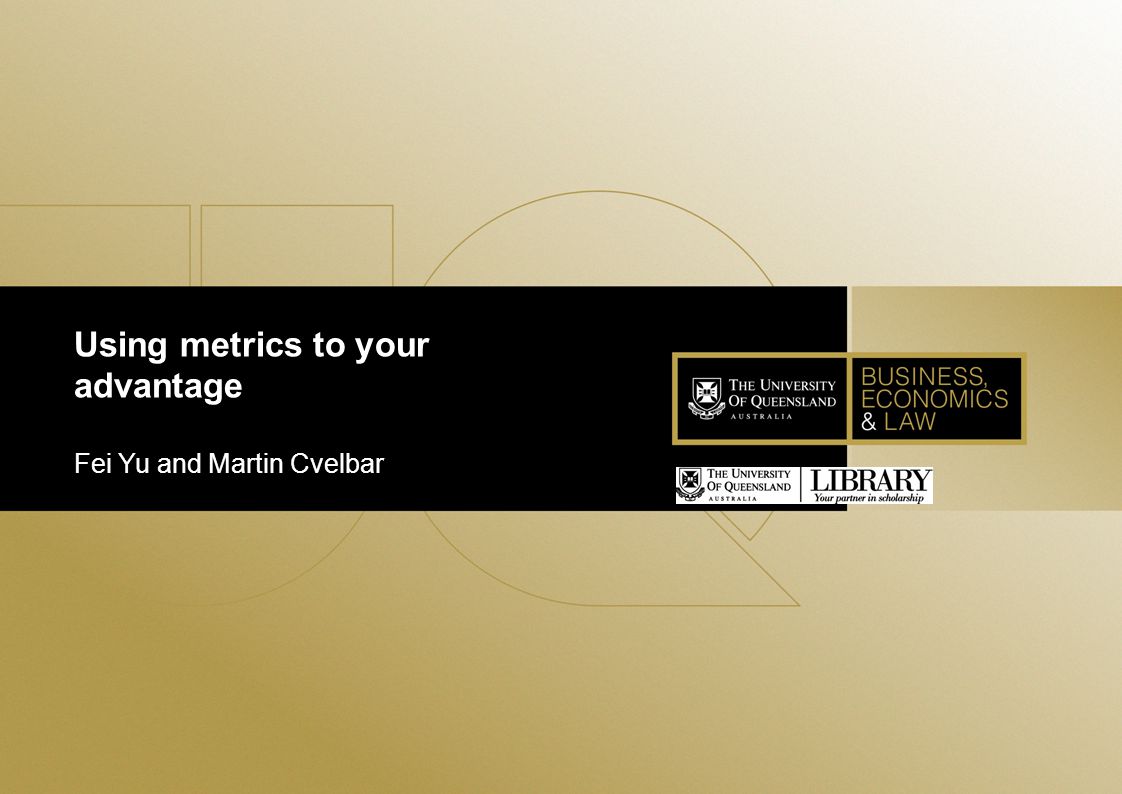 Using metrics to your advantage

Fei Yu and Martin Cvelbar

THE UNIVERSITY OF QUEENSLAND AUSTRALIA

BUSINESS, ECONOMICS & LAW

THE UNIVERSITY OF QUEENSLAND AUSTRALIA

LIBRARY
Your partner in scholarship